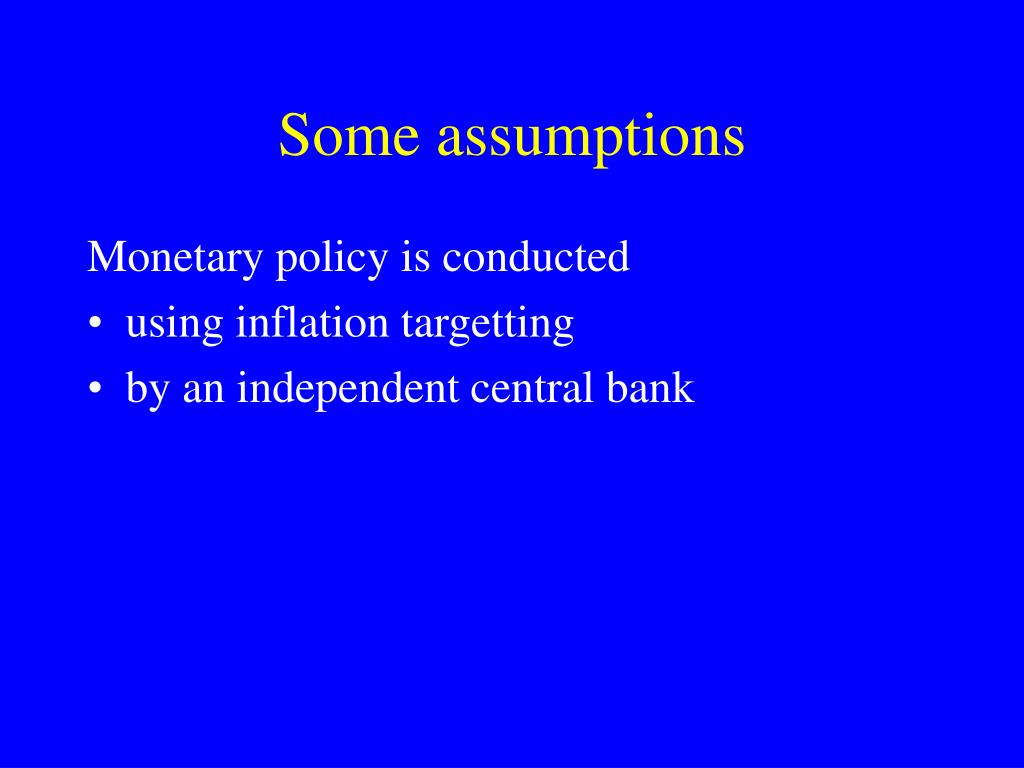 Some assumptions

Monetary policy is conducted

• using inflation targetting

• by an independent central bank